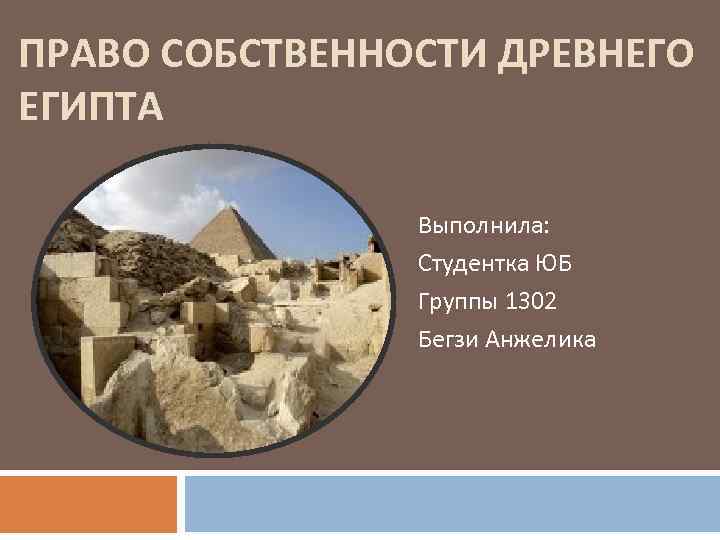 ПРАВО СОБСТВЕННОСТИ ДРЕВНЕГО ЕГИПТА

Выполнила:
Студентка ЮБ
Группы 1302
Бегзи Анжелика